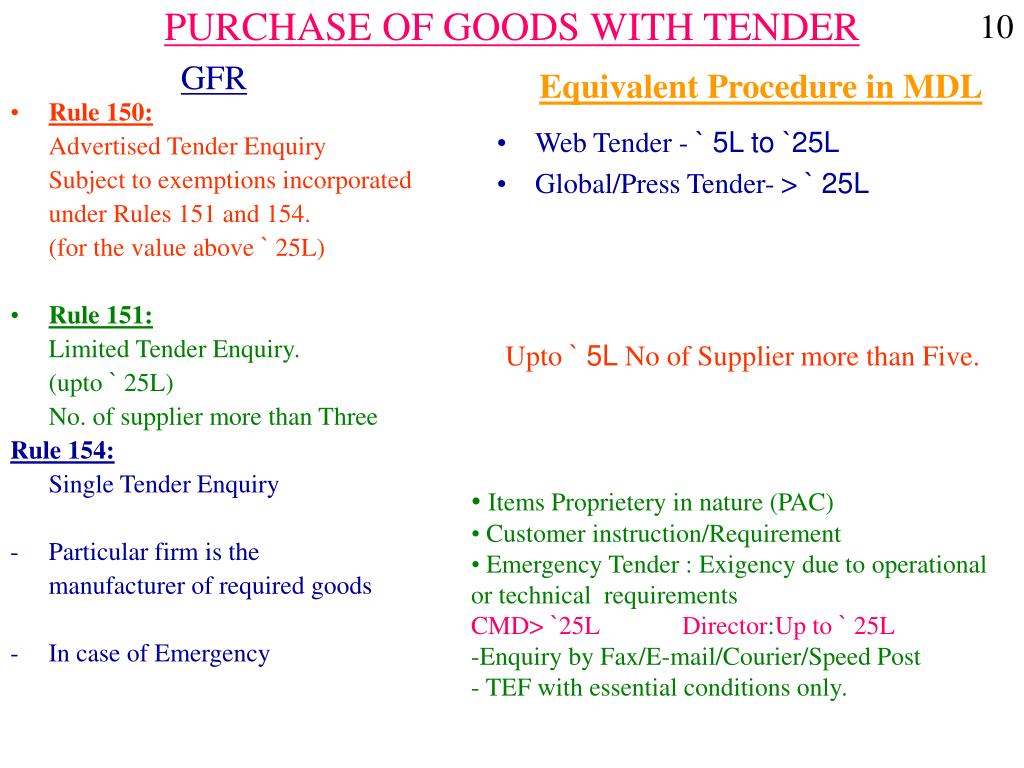 PURCHASE OF GOODS WITH TENDER

10

GFR

• Rule 150:
Advertised Tender Enquiry
Subject to exemptions incorporated under Rules 151 and 154.
(for the value above ` 25L)

• Rule 151:
Limited Tender Enquiry.
(upto ` 25L)
No. of supplier more than Three

Rule 154:
Single Tender Enquiry

- Particular firm is the manufacturer of required goods

- In case of Emergency

Equivalent Procedure in MDL

• Web Tender - ` 5L to `25L
• Global/Press Tender- > ` 25L

Upto ` 5L No of Supplier more than Five.

• Items Proprietery in nature (PAC)
• Customer instruction/Requirement
• Emergency Tender : Exigency due to operational or technical requirements
CMD> `25L Director:Up to ` 25L
-Enquiry by Fax/E-mail/Courier/Speed Post
- TEF with essential conditions only.